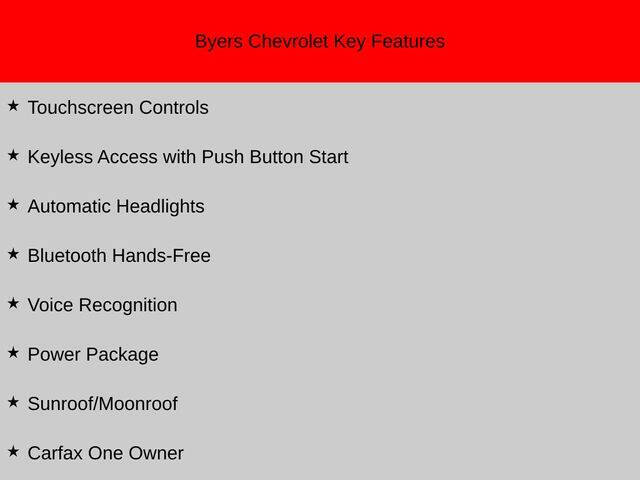 Byers Chevrolet Key Features

★ Touchscreen Controls

★ Keyless Access with Push Button Start

★ Automatic Headlights

★ Bluetooth Hands-Free

★ Voice Recognition

★ Power Package

★ Sunroof/Moonroof

★ Carfax One Owner